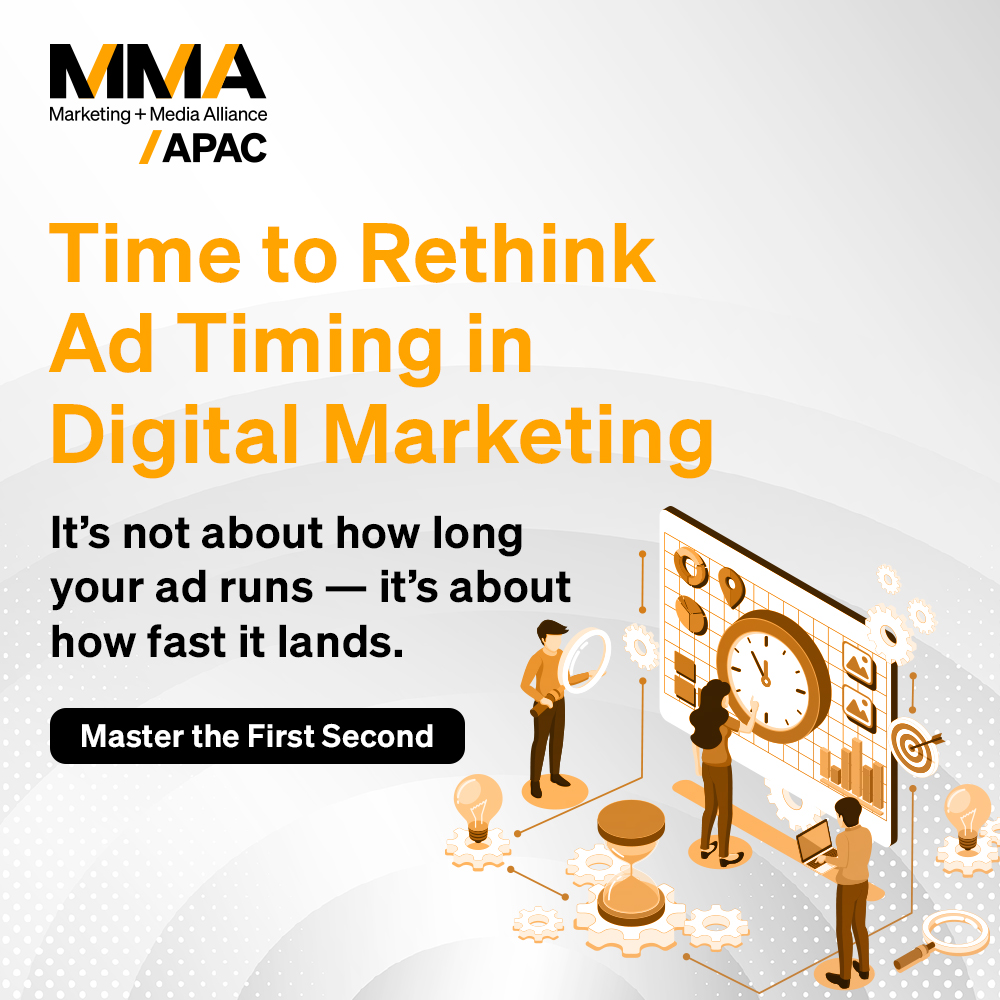 MMA
Marketing + Media Alliance
/APAC

Time to Rethink Ad Timing in Digital Marketing

It's not about how long your ad runs — it's about how fast it lands.

Master the First Second